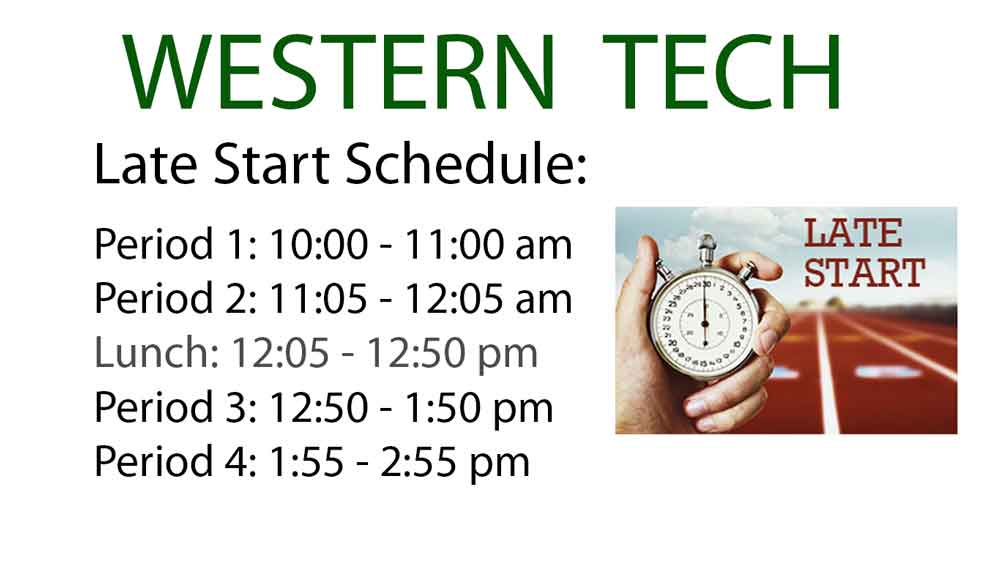 WESTERN TECH

Late Start Schedule:

Period 1: 10:00 - 11:00 am
Period 2: 11:05 - 12:05 am
Lunch: 12:05 - 12:50 pm
Period 3: 12:50 - 1:50 pm
Period 4: 1:55 - 2:55 pm

LATE START